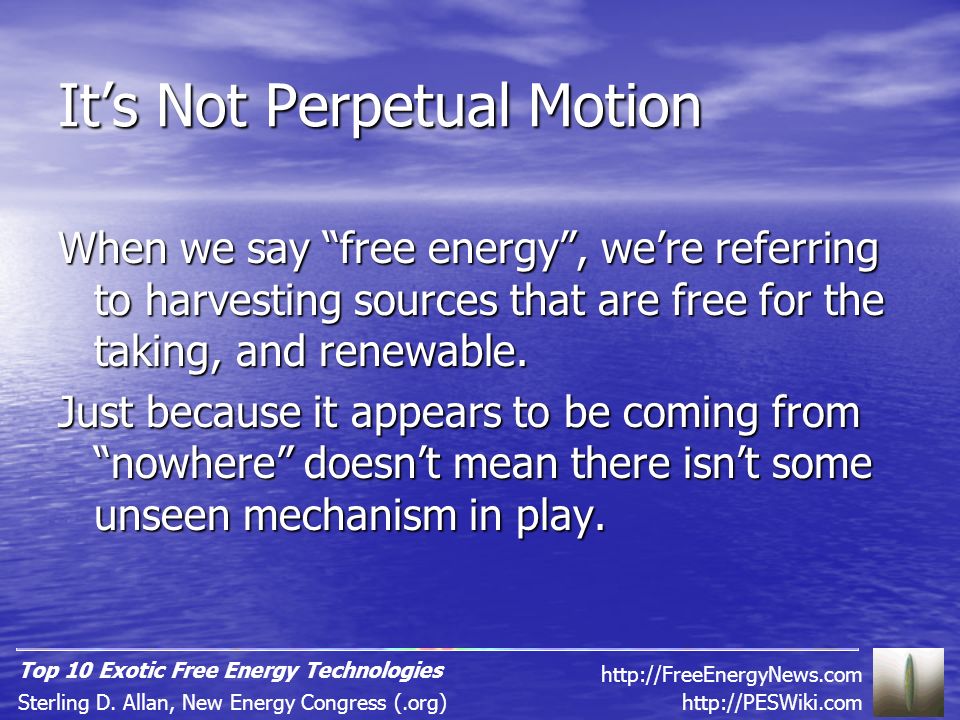 It’s Not Perpetual Motion

When we say “free energy”, we’re referring to harvesting sources that are free for the taking, and renewable.

Just because it appears to be coming from “nowhere” doesn’t mean there isn’t some unseen mechanism in play.

Top 10 Exotic Free Energy Technologies
Sterling D. Allan, New Energy Congress (.org)

http://FreeEnergyNews.com
http://PESWiki.com